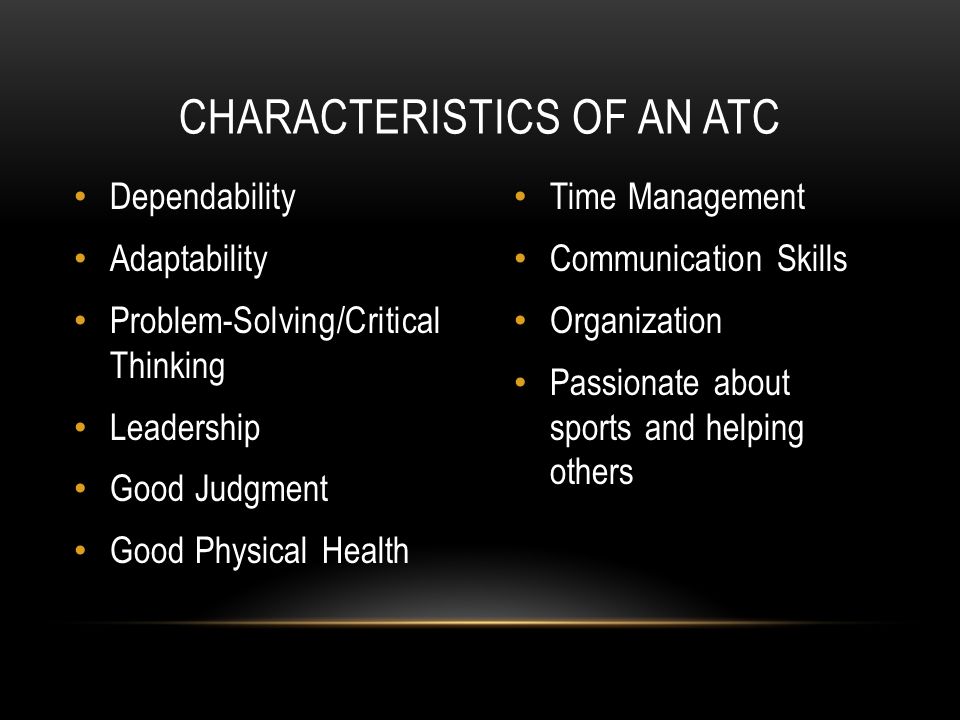 CHARACTERISTICS OF AN ATC

• Dependability
• Adaptability
• Problem-Solving/Critical Thinking
• Leadership
• Good Judgment
• Good Physical Health

• Time Management
• Communication Skills
• Organization
• Passionate about sports and helping others